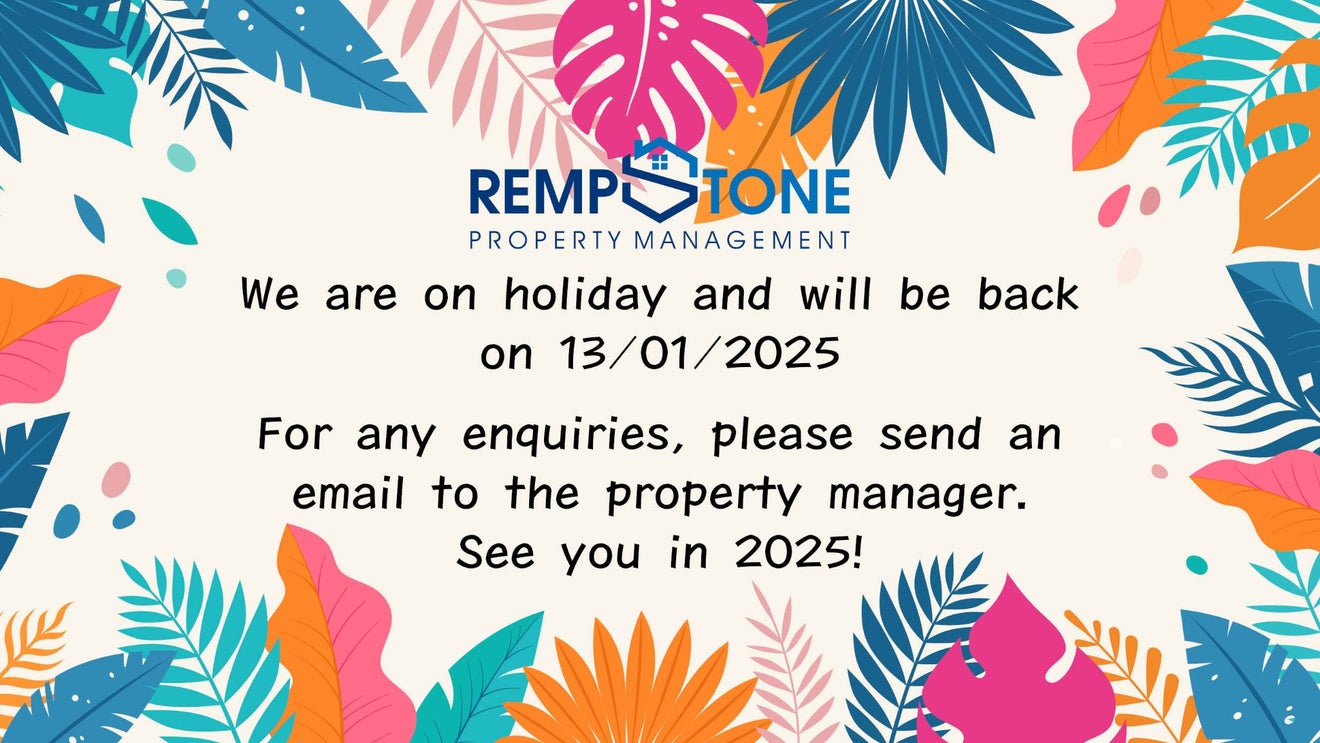 REMPSTONE
PROPERTY MANAGEMENT

We are on holiday and will be back on 13/01/2025

For any enquiries, please send an email to the property manager.
See you in 2025!